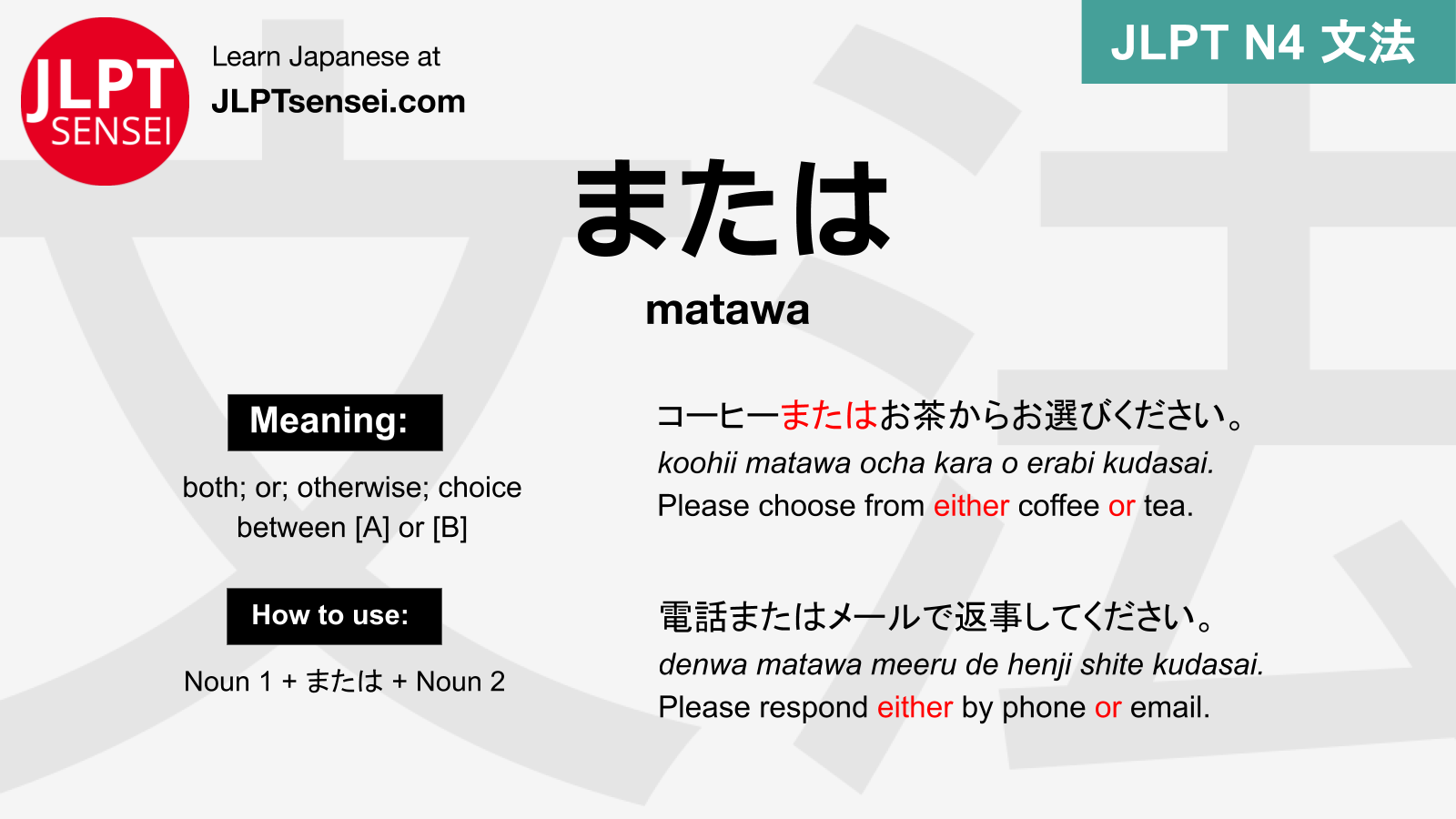 JLPT SENSEI

Learn Japanese at
JLPTsensei.com

JLPT N4 文法

または

matawa

Meaning:

both; or; otherwise; choice between [A] or [B]

How to use:

Noun 1 + または + Noun 2

コーヒーまたはお茶からお選びください。
koohii matawa ocha kara o erabi kudasai.
Please choose from either coffee or tea.

電話またはメールで返事してください。
denwa matawa meeru de henji shite kudasai.
Please respond either by phone or email.